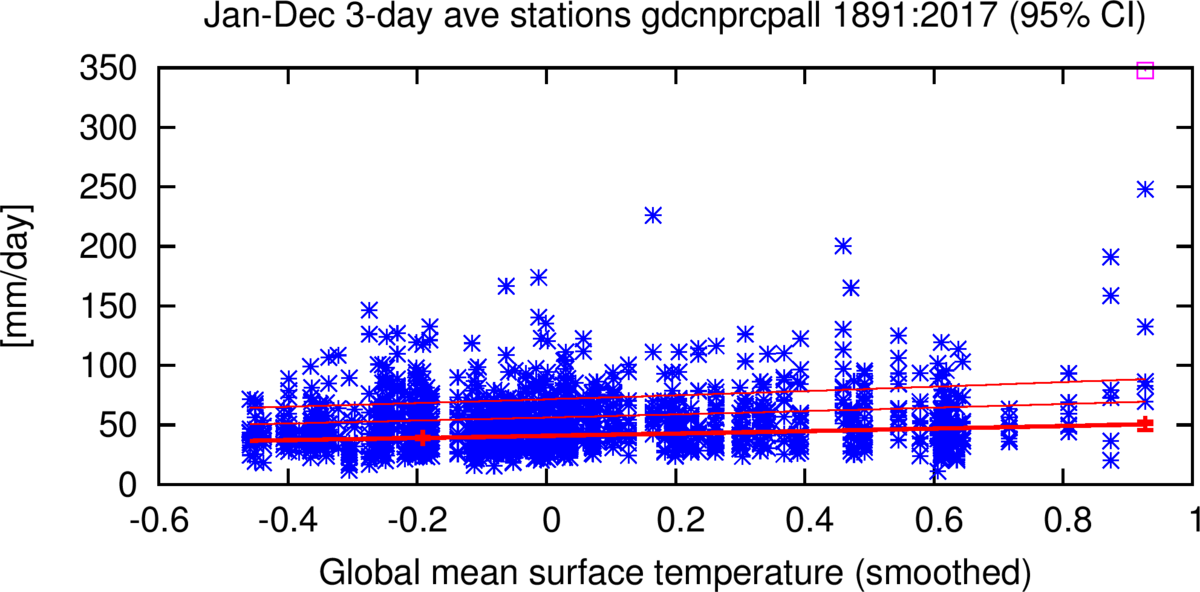 Jan-Dec 3-day ave stations gdcnprcpall 1891:2017 (95% CI)

350
300
250
200
150
100
50
0

[mm/day]

-0.6 -0.4 -0.2 0 0.2 0.4 0.6 0.8 1

Global mean surface temperature (smoothed)